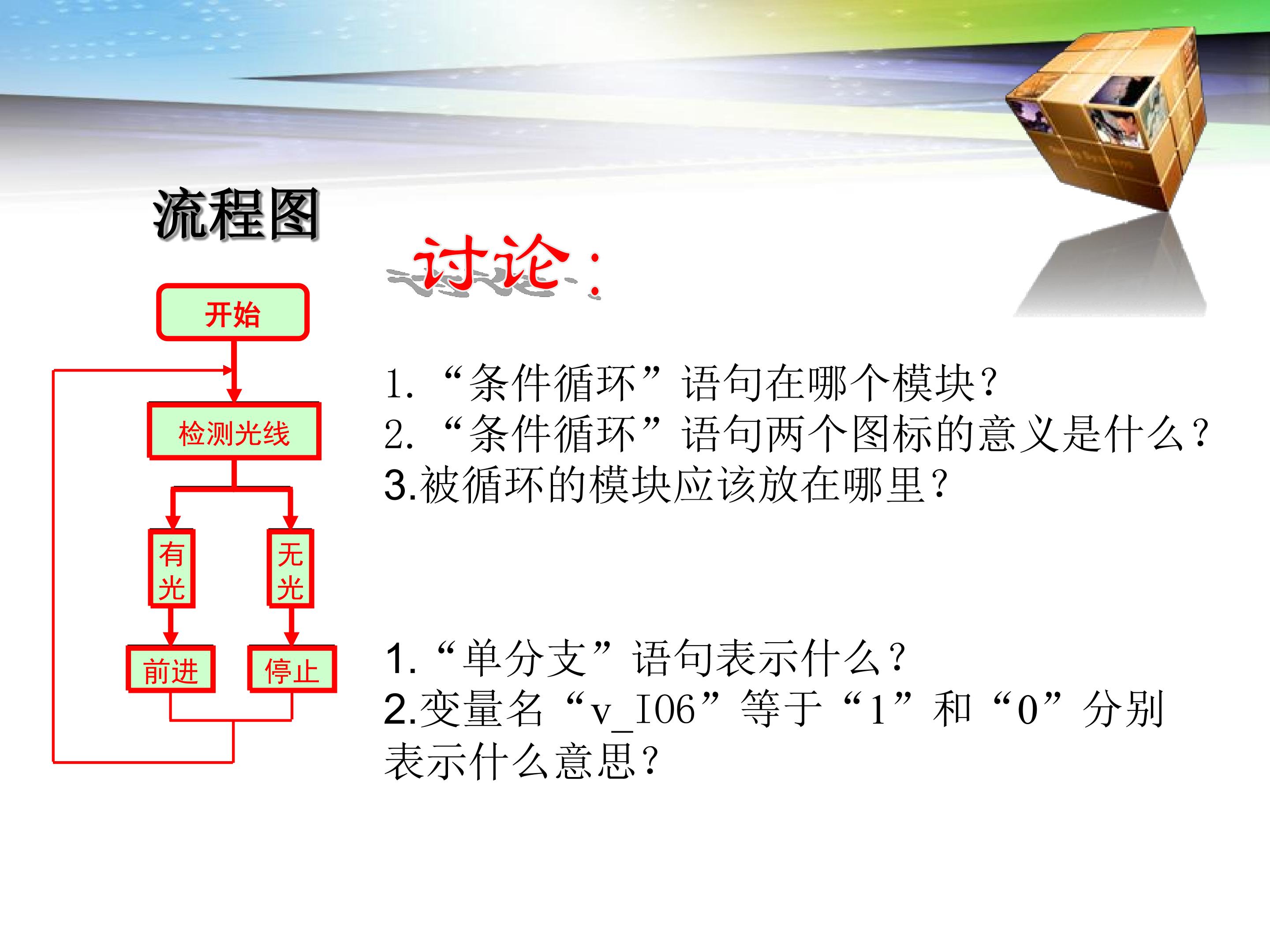 流程图

开始

检测光线

有光

无光

前进

停止

讨论：

1. “条件循环”语句在哪个模块？
2. “条件循环”语句两个图标的意义是什么？
3.被循环的模块应该放在哪里？

1. “单分支”语句表示什么？
2.变量名“v_I06”等于“1”和“0”分别表示什么意思？